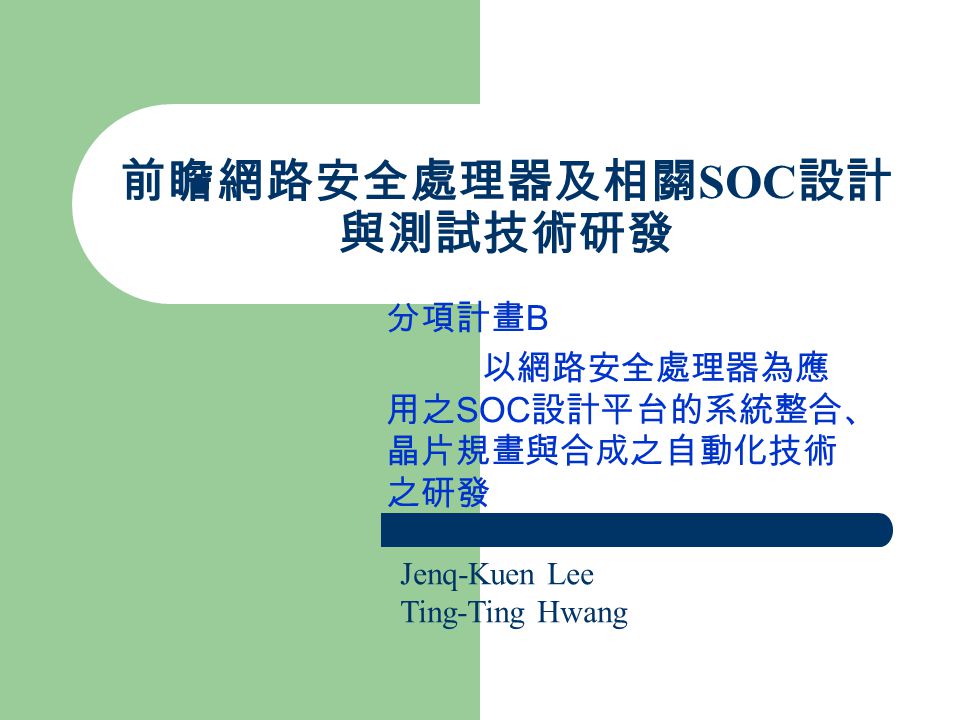 前瞻網路安全處理器及相關SOC設計與測試技術研發

分項計畫B

以網路安全處理器為應用之SOC設計平台的系統整合、晶片規畫與合成之自動化技術之研發

Jenq-Kuen Lee
Ting-Ting Hwang